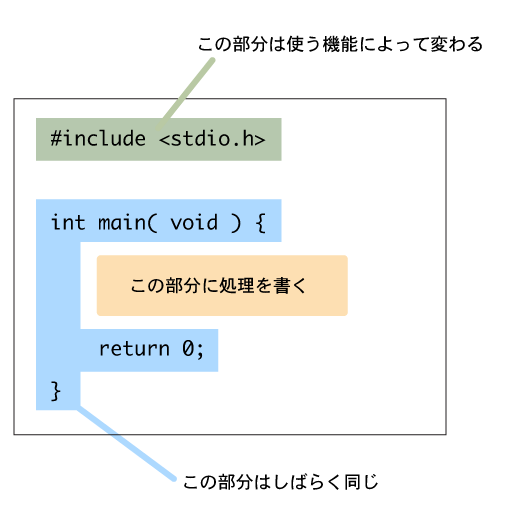 この部分は使う機能によって変わる

#include <stdio.h>

int main( void ) {

この部分に処理を書く

return 0;

}

この部分はしばらく同じ